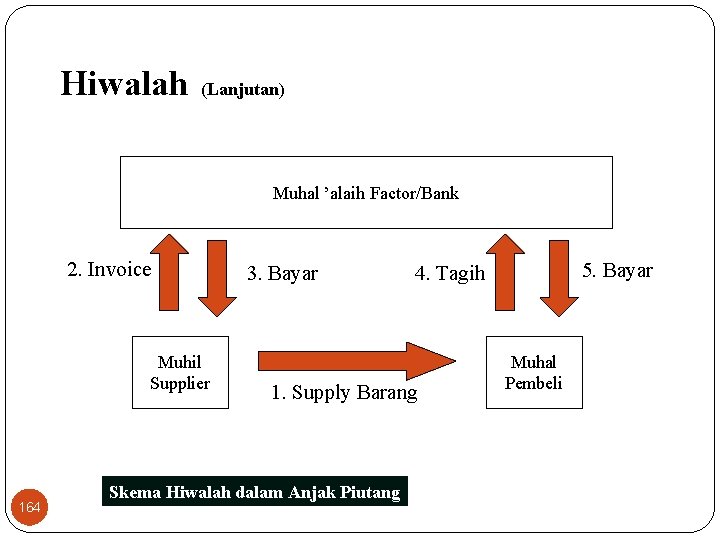 Hiwalah (Lanjutan)

Muhal 'alaih Factor/Bank

2. Invoice

3. Bayar

4. Tagih

5. Bayar

Muhil Supplier

1. Supply Barang

Muhal Pembeli

Skema Hiwalah dalam Anjak Piutang

164